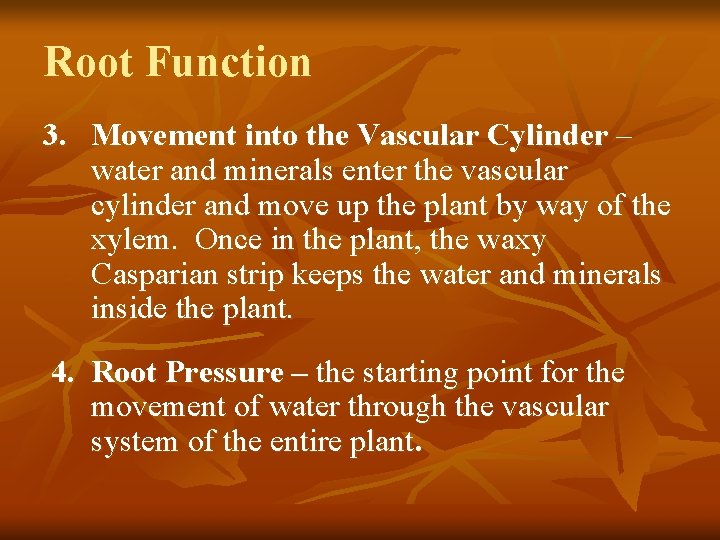 Root Function

3. Movement into the Vascular Cylinder – water and minerals enter the vascular cylinder and move up the plant by way of the xylem. Once in the plant, the waxy Casparian strip keeps the water and minerals inside the plant.

4. Root Pressure – the starting point for the movement of water through the vascular system of the entire plant.